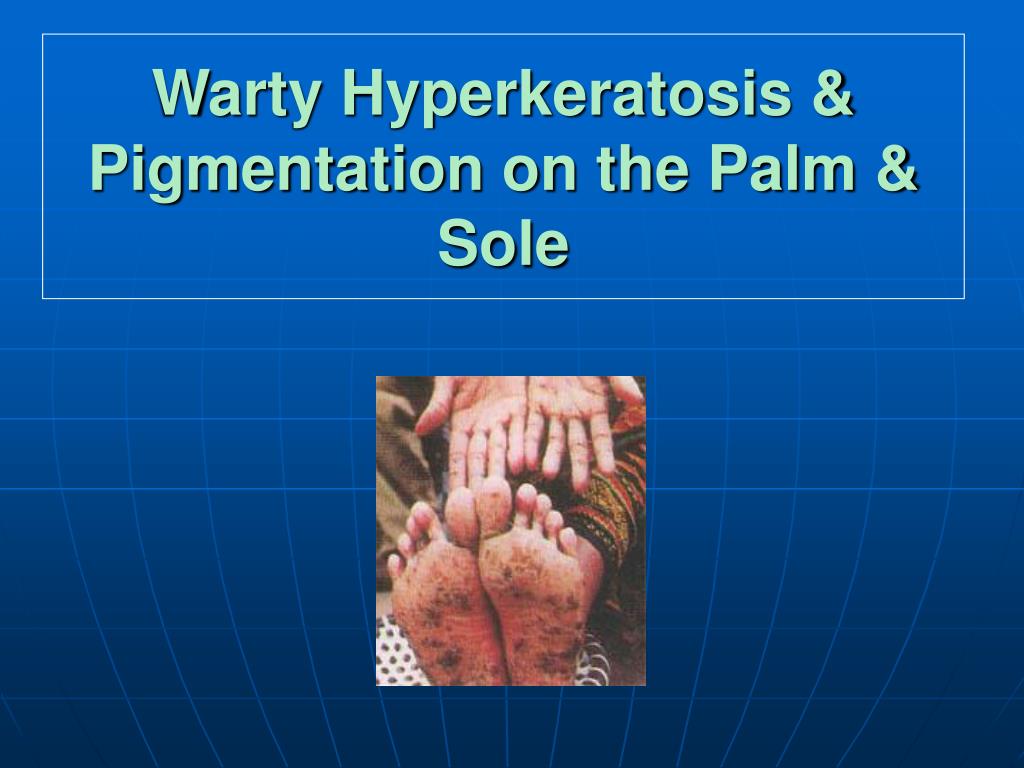 Warty Hyperkeratosis & Pigmentation on the Palm & Sole